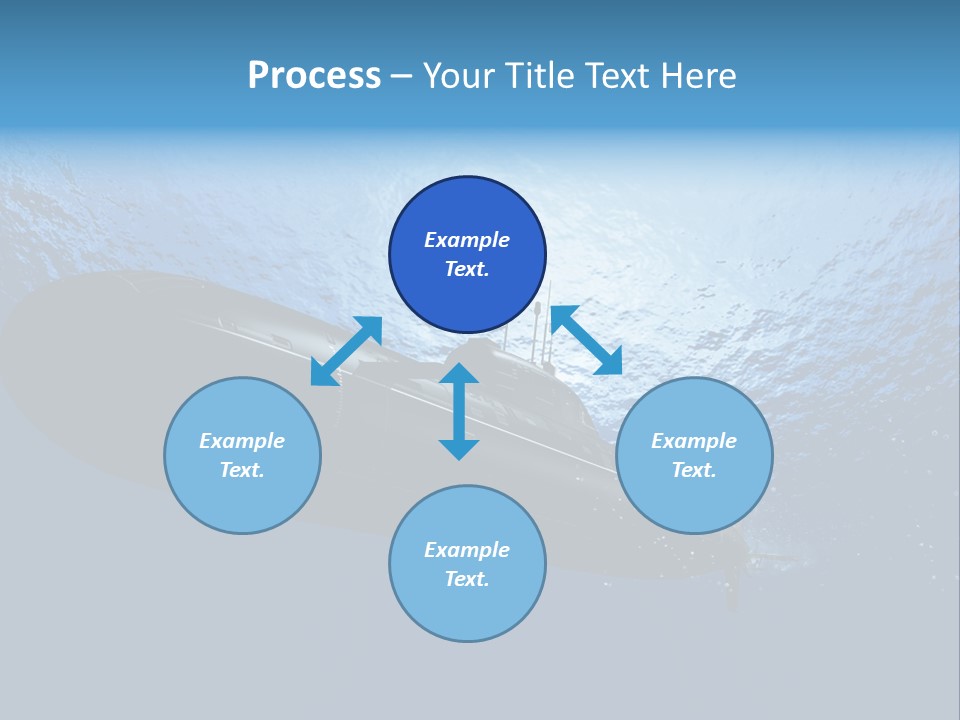 Process – Your Title Text Here

Example Text.

Example Text.

Example Text.

Example Text.